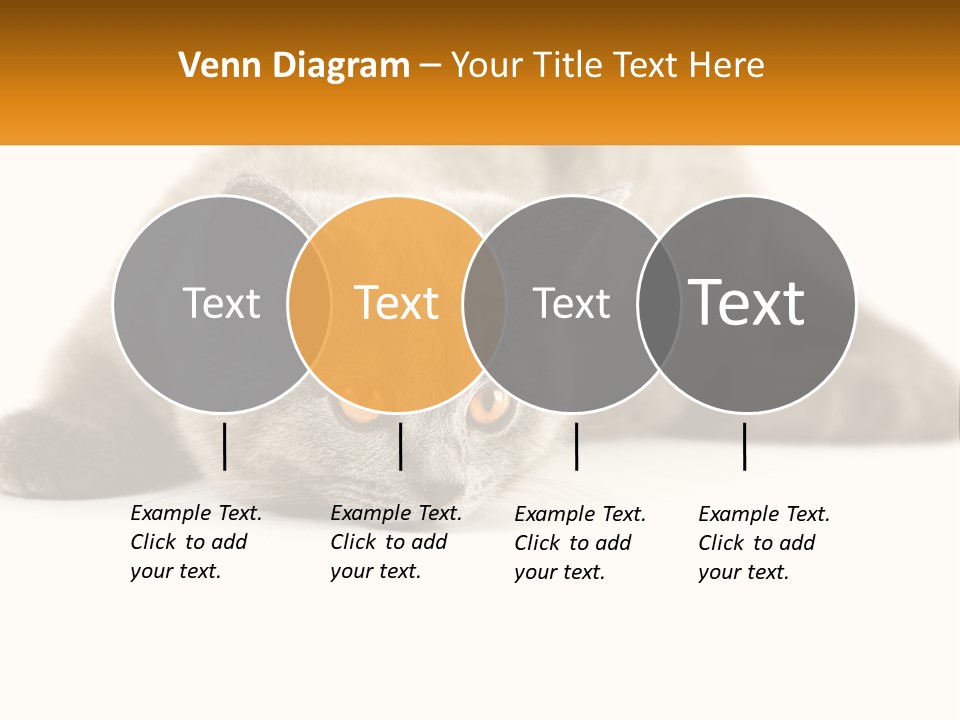 Venn Diagram – Your Title Text Here

Text

Text

Text

Text

Example Text. Click to add your text.

Example Text. Click to add your text.

Example Text. Click to add your text.

Example Text. Click to add your text.